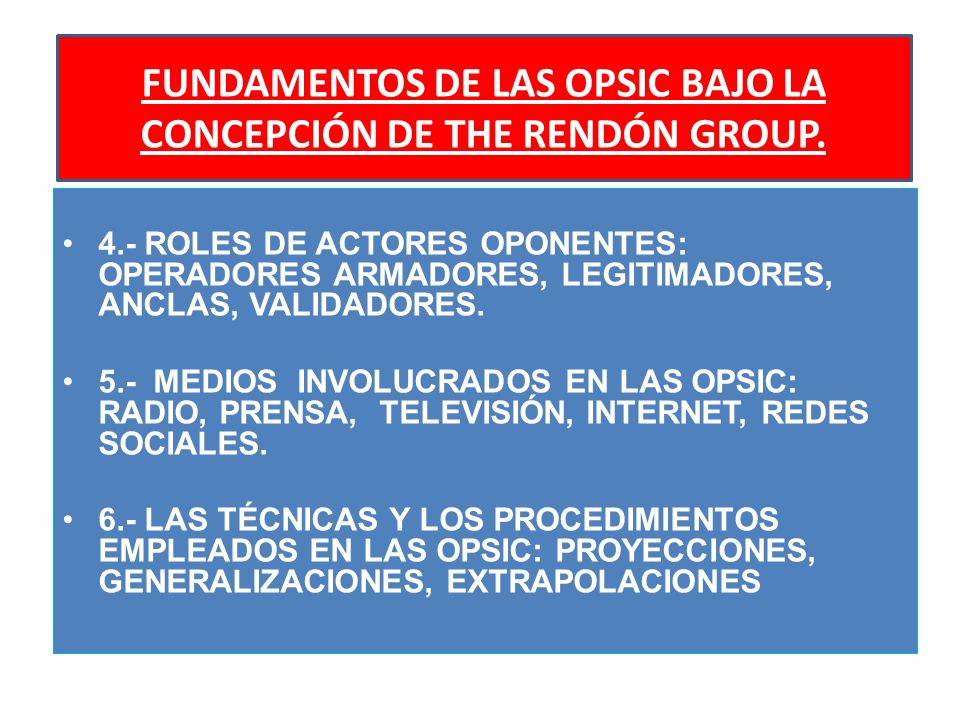 FUNDAMENTOS DE LAS OPSIC BAJO LA CONCEPCIÓN DE THE RENDÓN GROUP.

• 4.- ROLES DE ACTORES OPONENTES: OPERADORES ARMADORES, LEGITIMADORES, ANCLAS, VALIDADORES.

• 5.- MEDIOS INVOLUCRADOS EN LAS OPSIC: RADIO, PRENSA, TELEVISIÓN, INTERNET, REDES SOCIALES.

• 6.- LAS TÉCNICAS Y LOS PROCEDIMIENTOS EMPLEADOS EN LAS OPSIC: PROYECCIONES, GENERALIZACIONES, EXTRAPOLACIONES